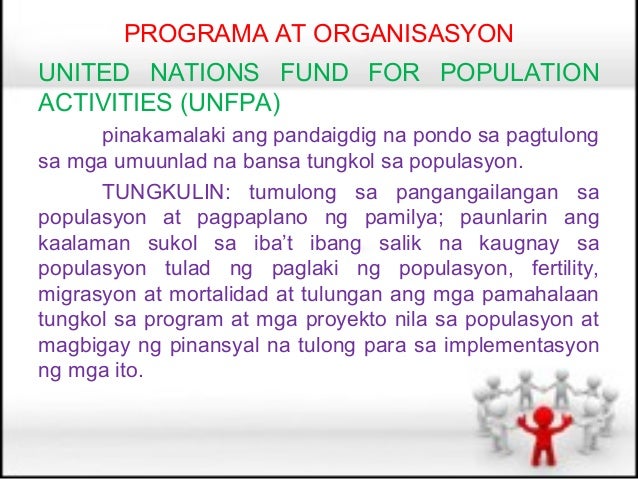 PROGRAMA AT ORGANISASYON

UNITED NATIONS FUND FOR POPULATION ACTIVITIES (UNFPA)

pinakamalaki ang pandaigdig na pondo sa pagtulong sa mga umuunlad na bansa tungkol sa populasyon.

TUNGKULIN: tumulong sa pangangailangan sa populasyon at pagpaplano ng pamilya; paunlarin ang kaalaman sukol sa iba't ibang salik na kaugnay sa populasyon tulad ng paglaki ng populasyon, fertility, migrasyon at mortalidad at tulungan ang mga pamahalaan tungkol sa program at mga proyekto nila sa populasyon at magbigay ng pinansyal na tulong para sa implementasyon ng mga ito.